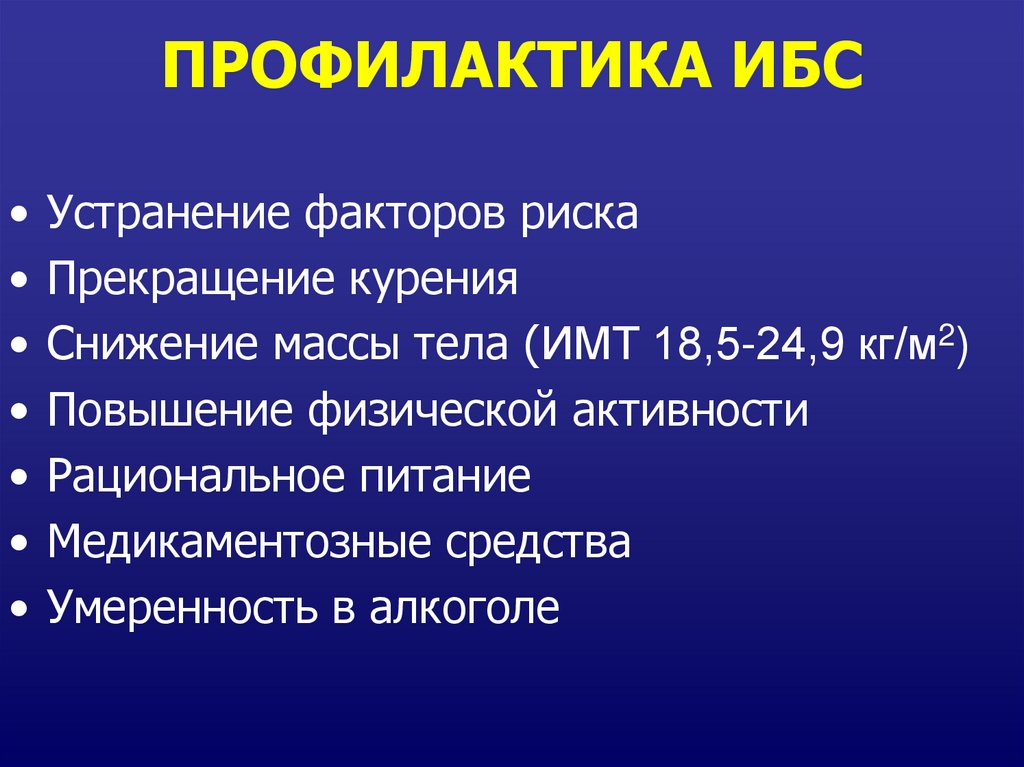 ПРОФИЛАКТИКА ИБС

• Устранение факторов риска
• Прекращение курения
• Снижение массы тела (ИМТ 18,5-24,9 кг/м$^2$)
• Повышение физической активности
• Рациональное питание
• Медикаментозные средства
• Умеренность в алкоголе